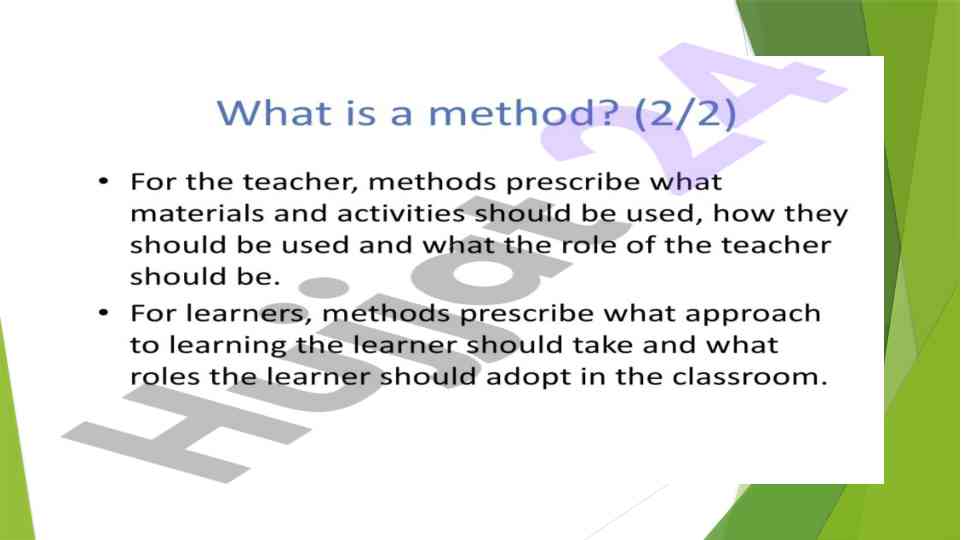 What is a method? (2/2)

• For the teacher, methods prescribe what materials and activities should be used, how they should be used and what the role of the teacher should be.
• For learners, methods prescribe what approach to learning the learner should take and what roles the learner should adopt in the classroom.

Hujjat24